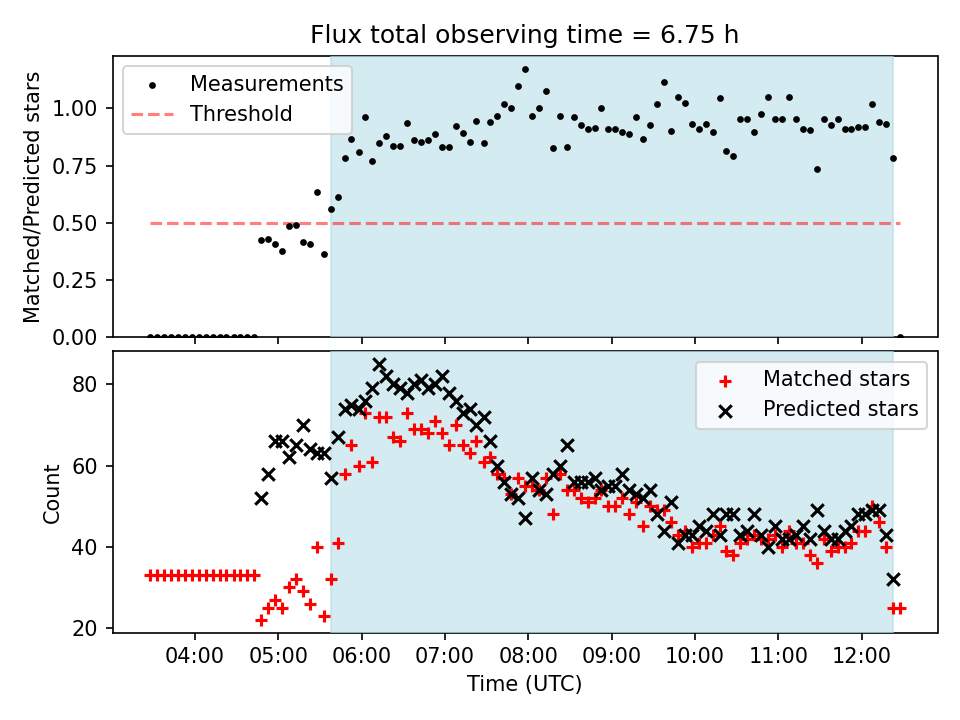 Flux total observing time = 6.75 h

Measurements
Threshold

Matched/Predicted stars

1.00
0.75
0.50
0.25
0.00

Matched stars
Predicted stars

Count

80
60
40
20

04:00
05:00
06:00
07:00
08:00
09:00
10:00
11:00
12:00

Time (UTC)